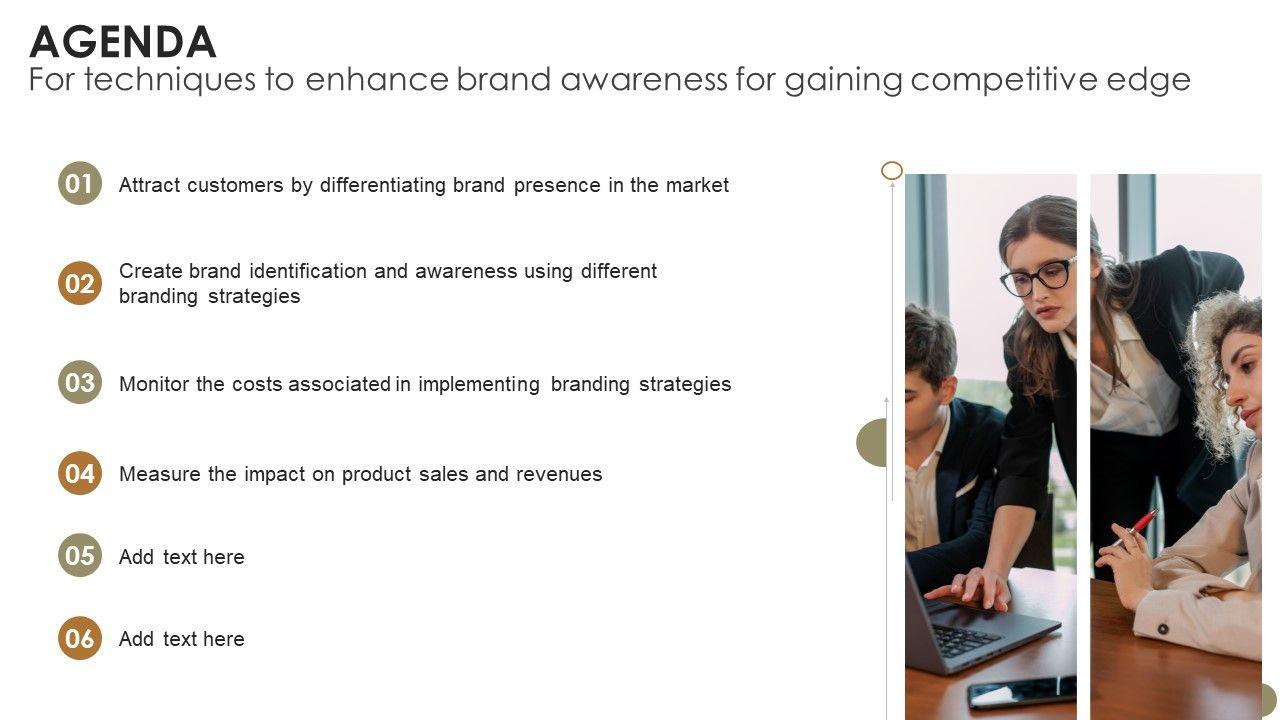 AGENDA
For techniques to enhance brand awareness for gaining competitive edge

01 Attract customers by differentiating brand presence in the market

02 Create brand identification and awareness using different branding strategies

03 Monitor the costs associated in implementing branding strategies

04 Measure the impact on product sales and revenues

05 Add text here

06 Add text here